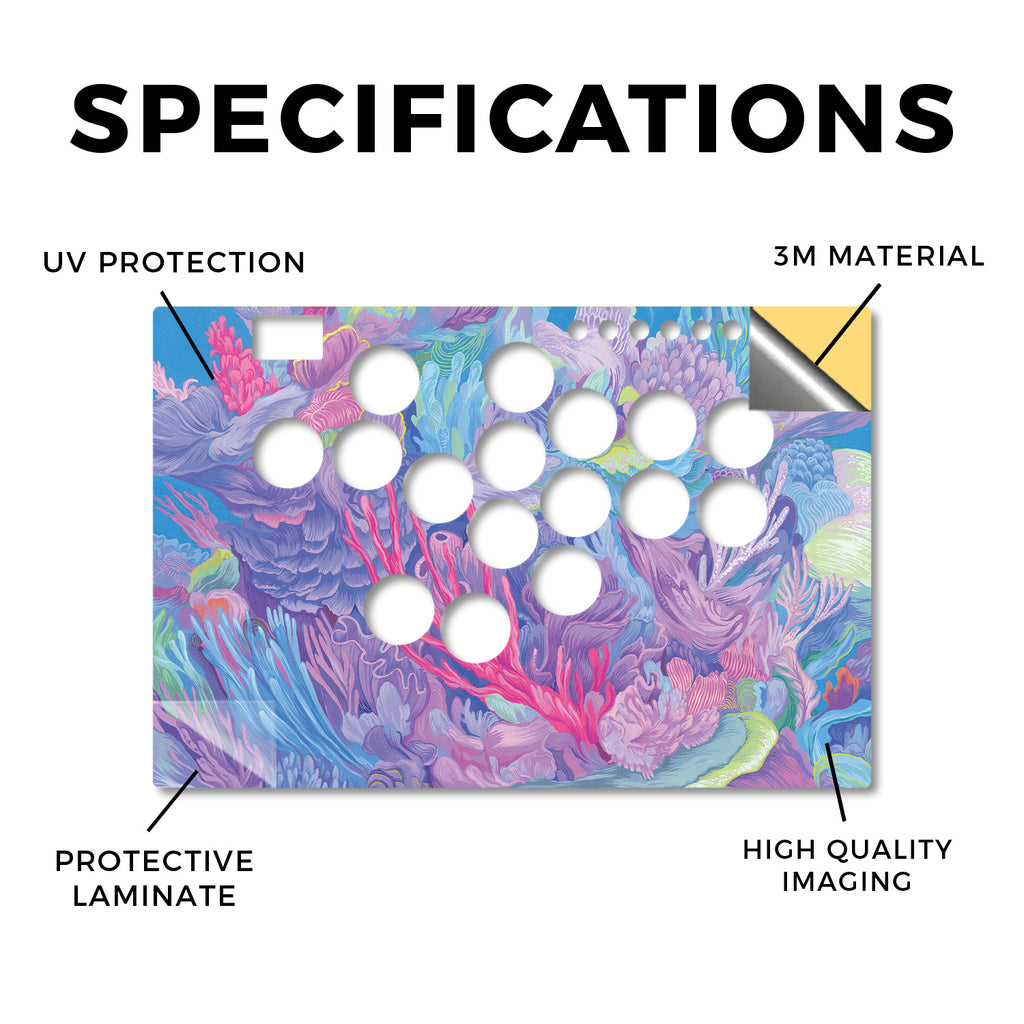 SPECIFICATIONS

UV PROTECTION

3M MATERIAL

PROTECTIVE LAMINATE

HIGH QUALITY IMAGING